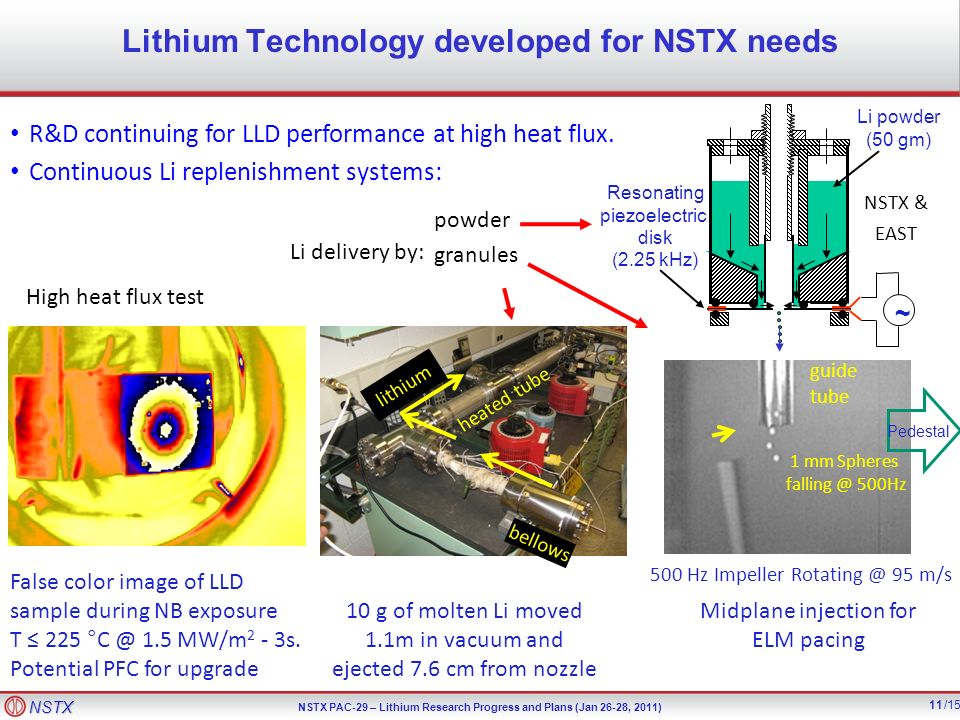 Lithium Technology developed for NSTX needs

• R&D continuing for LLD performance at high heat flux.
• Continuous Li replenishment systems:

Li delivery by: powder granules

Resonating piezoelectric disk (2.25 kHz)

Li powder (50 gm)

NSTX & EAST

~

High heat flux test

lithium

heated tube

bellows

guide tube

Pedestal

1 mm Spheres falling @ 500Hz

500 Hz Impeller Rotating @ 95 m/s

False color image of LLD sample during NB exposure T ≤ 225 °C @ 1.5 MW/m$^2$ - 3s. Potential PFC for upgrade

10 g of molten Li moved 1.1m in vacuum and ejected 7.6 cm from nozzle

Midplane injection for ELM pacing

NSTX

NSTX PAC-29 – Lithium Research Progress and Plans (Jan 26-28, 2011)

11/15